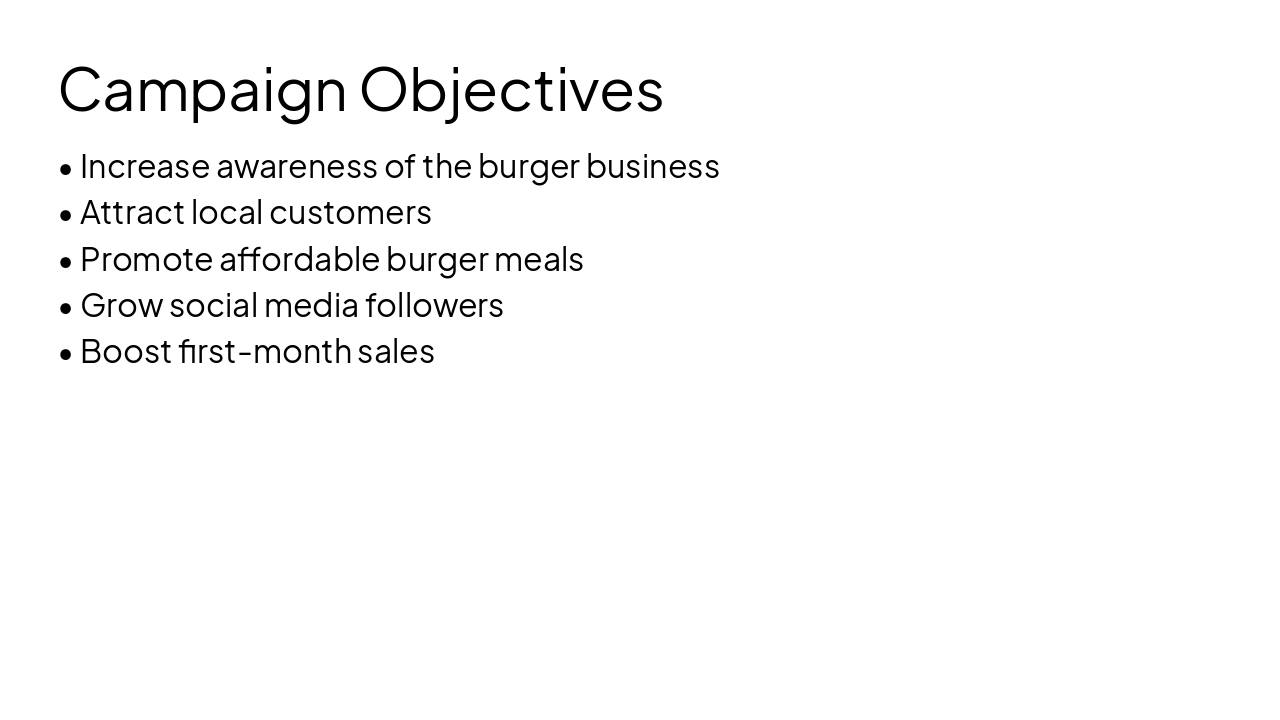 Campaign Objectives

• Increase awareness of the burger business
• Attract local customers
• Promote affordable burger meals
• Grow social media followers
• Boost first-month sales